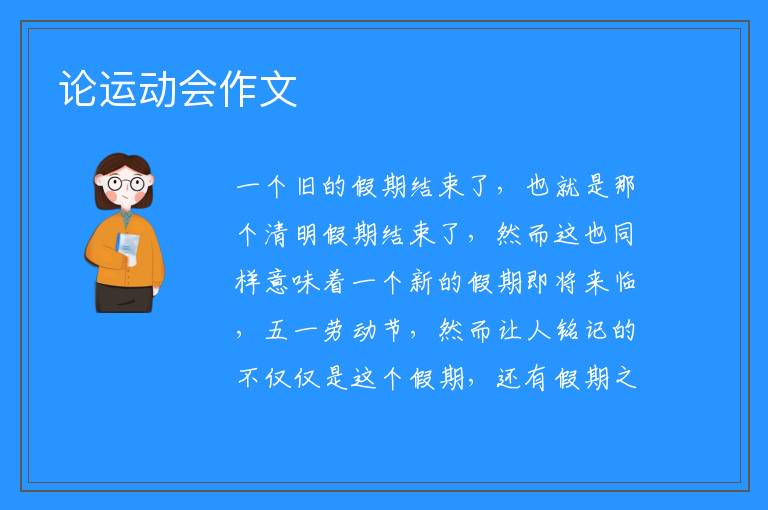 论运动会作文

一个旧的假期结束了，也就是那个清明假期结束了，然而这也同样意味着一个新的假期即将来临，五一劳动节，然而让人铭记的不仅仅是这个假期，还有假期之